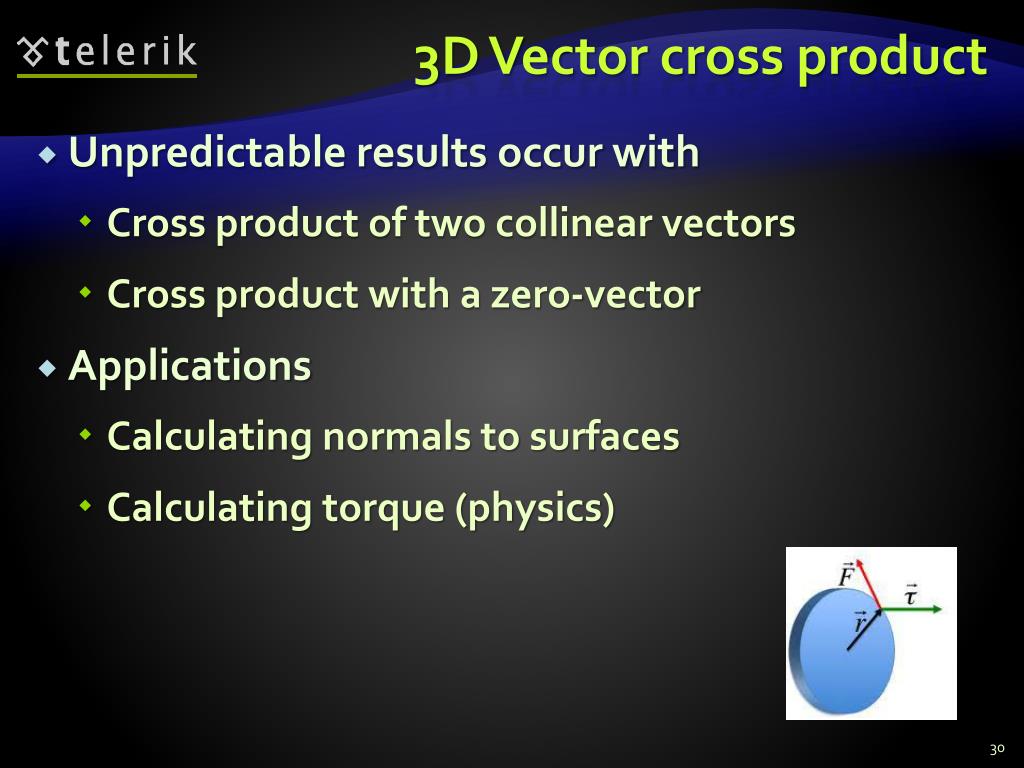 telerik

3D Vector cross product

Unpredictable results occur with

Cross product of two collinear vectors

Cross product with a zero-vector

Applications

Calculating normals to surfaces

Calculating torque (physics)

$\vec{F}$ $\vec{\tau}$ $\vec{r}$

30